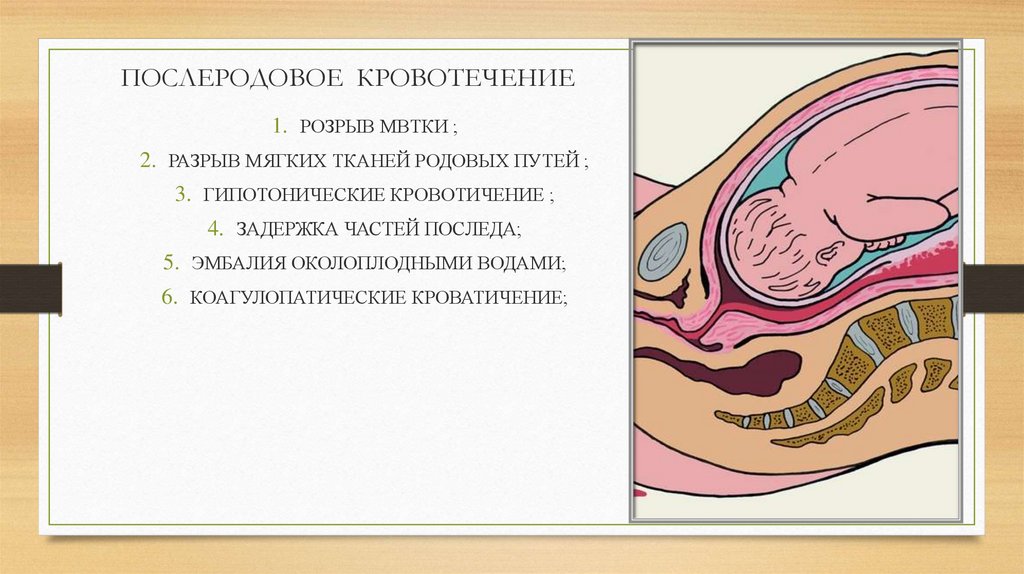 ПОСЛЕРОДОВОЕ КРОВОТЕЧЕНИЕ

1. РОЗРЫВ МВТКИ ;
2. РАЗРЫВ МЯГКИХ ТКАНЕЙ РОДОВЫХ ПУТЕЙ ;
3. ГИПОТОНИЧЕСКИЕ КРОВОТИЧЕНИЕ ;
4. ЗАДЕРЖКА ЧАСТЕЙ ПОСЛЕДА;
5. ЭМБАЛИЯ ОКОЛОПЛОДНЫМИ ВОДАМИ;
6. КОАГУЛОПАТИЧЕСКИЕ КРОВАТИЧЕНИЕ;